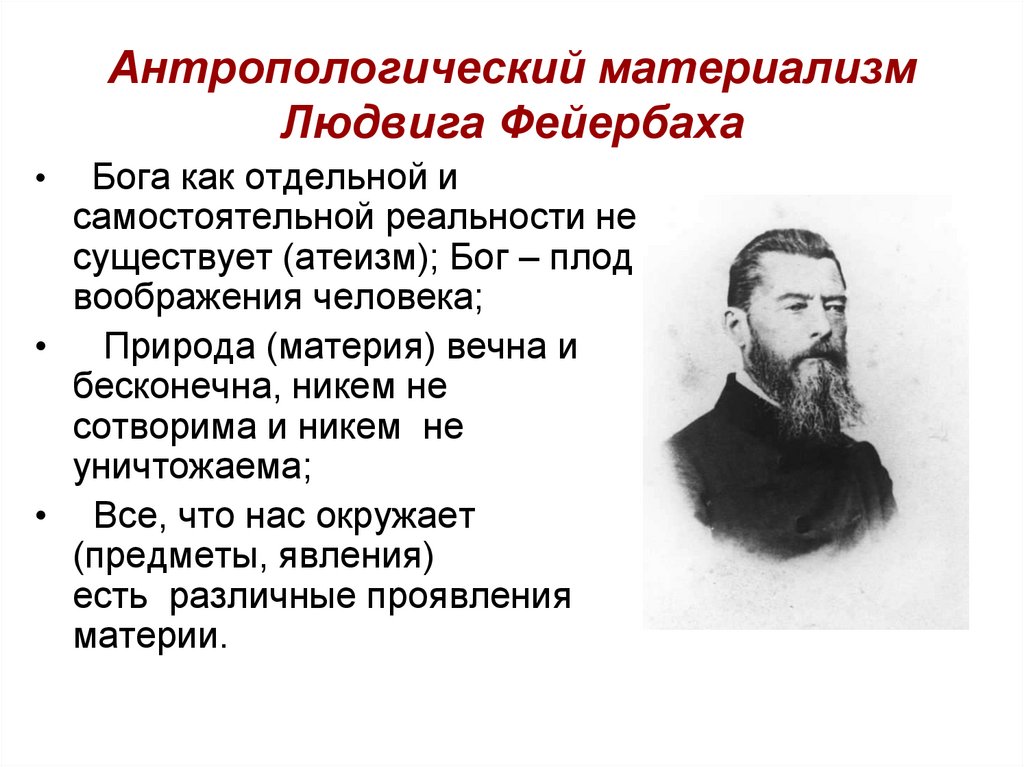 Антропологический материализм Людвига Фейербаха

• Бога как отдельной и самостоятельной реальности не существует (атеизм); Бог – плод воображения человека;

• Природа (материя) вечна и бесконечна, никем не сотворима и никем не уничтожаема;

• Все, что нас окружает (предметы, явления) есть различные проявления материи.